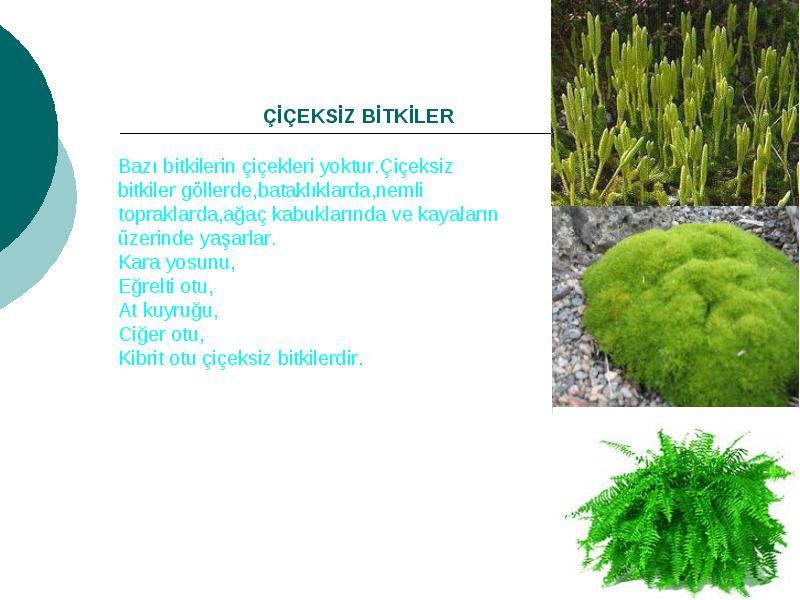 ÇİÇEKSİZ BİTKİLER

Bazı bitkilerin çiçekleri yoktur.Çiçeksiz bitkiler göllerde,bataklıklarda,nemli topraklarda,ağaç kabuklarında ve kayaların üzerinde yaşarlar.
Kara yosunu,
Eğrelti otu,
At kuyruğu,
Ciğer otu,
Kibrit otu çiçeksiz bitkilerdir.